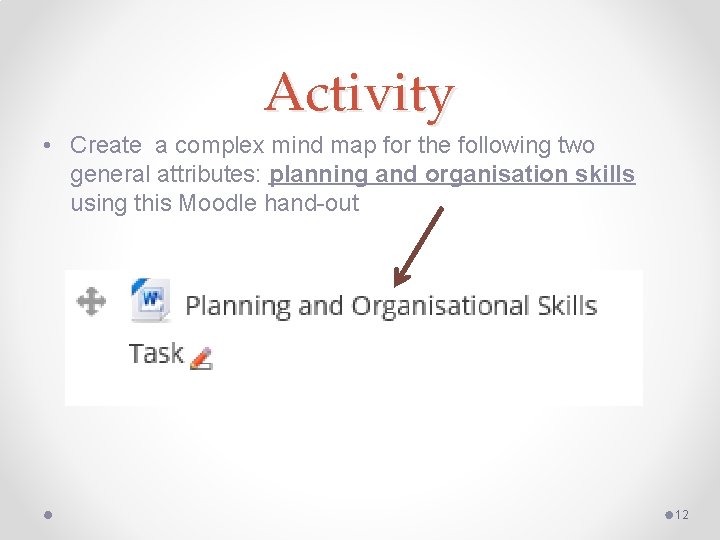 Activity

• Create a complex mind map for the following two general attributes: planning and organisation skills using this Moodle hand-out

Planning and Organisational Skills Task

12